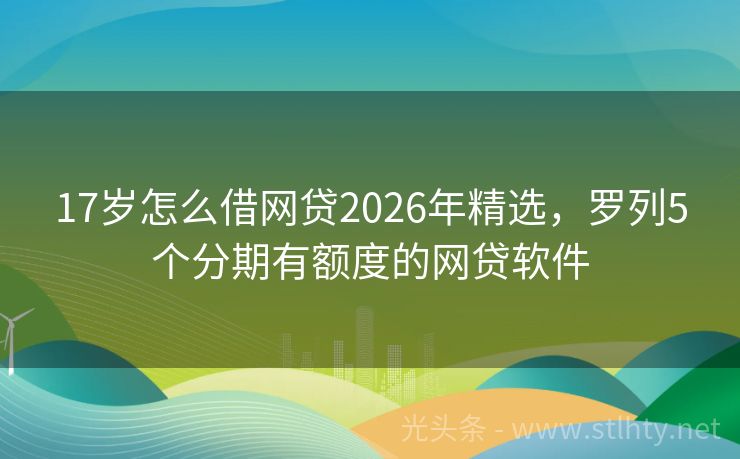 17岁怎么借网贷2026年精选，罗列5个分期有额度的网贷软件

光头条 - www.stlhty.net